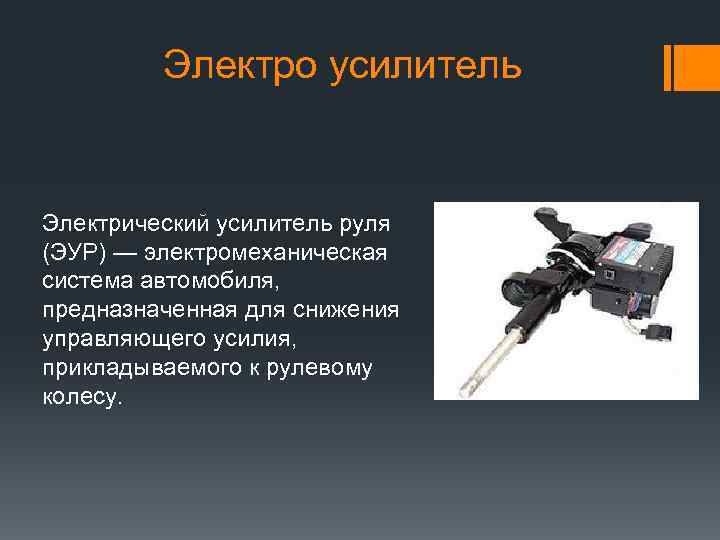 Электро усилитель

Электрический усилитель руля (ЭУР) — электромеханическая система автомобиля, предназначенная для снижения управляющего усилия, прикладываемого к рулевому колесу.